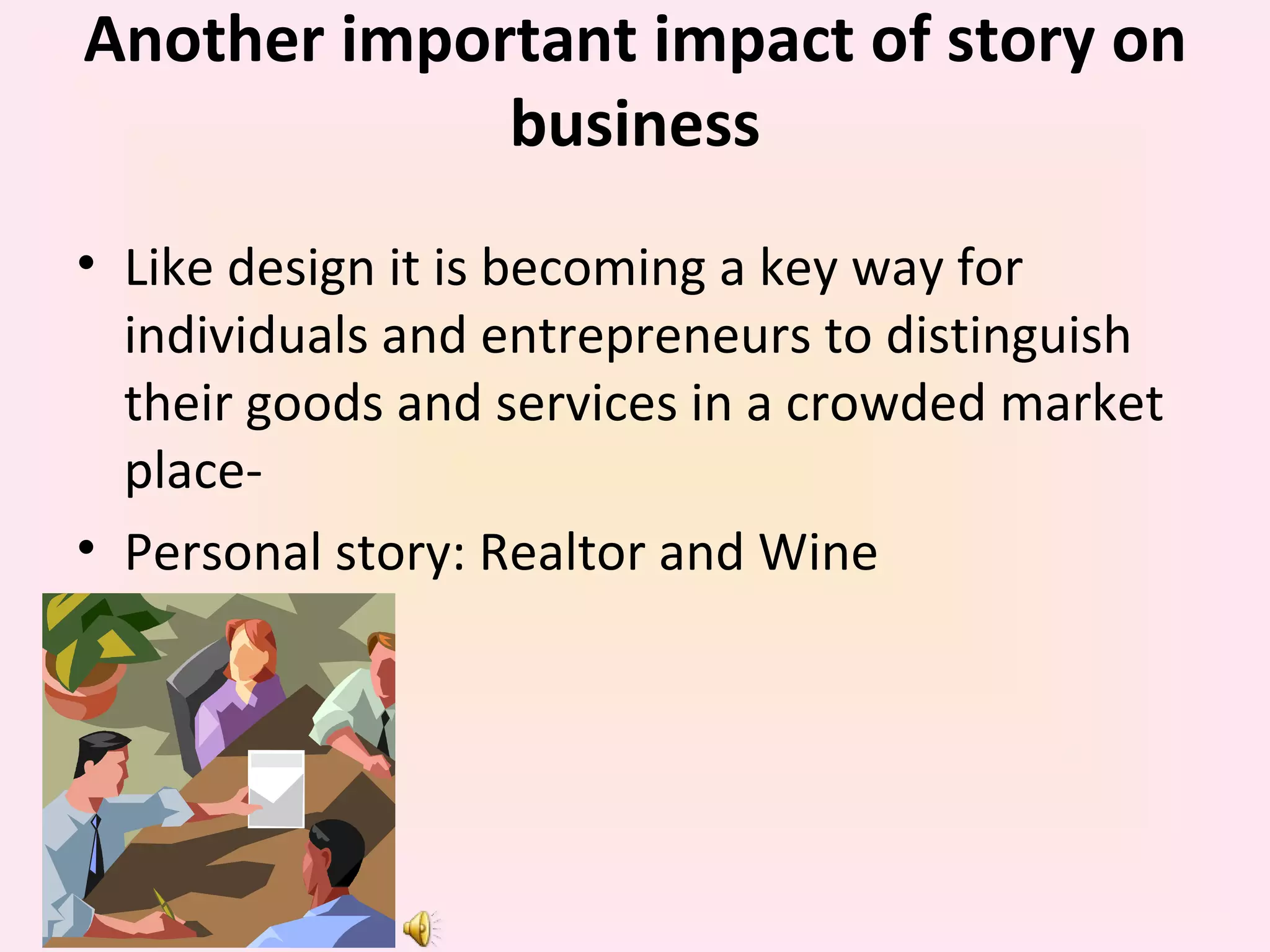 Another important impact of story on business

• Like design it is becoming a key way for individuals and entrepreneurs to distinguish their goods and services in a crowded market place-

• Personal story: Realtor and Wine